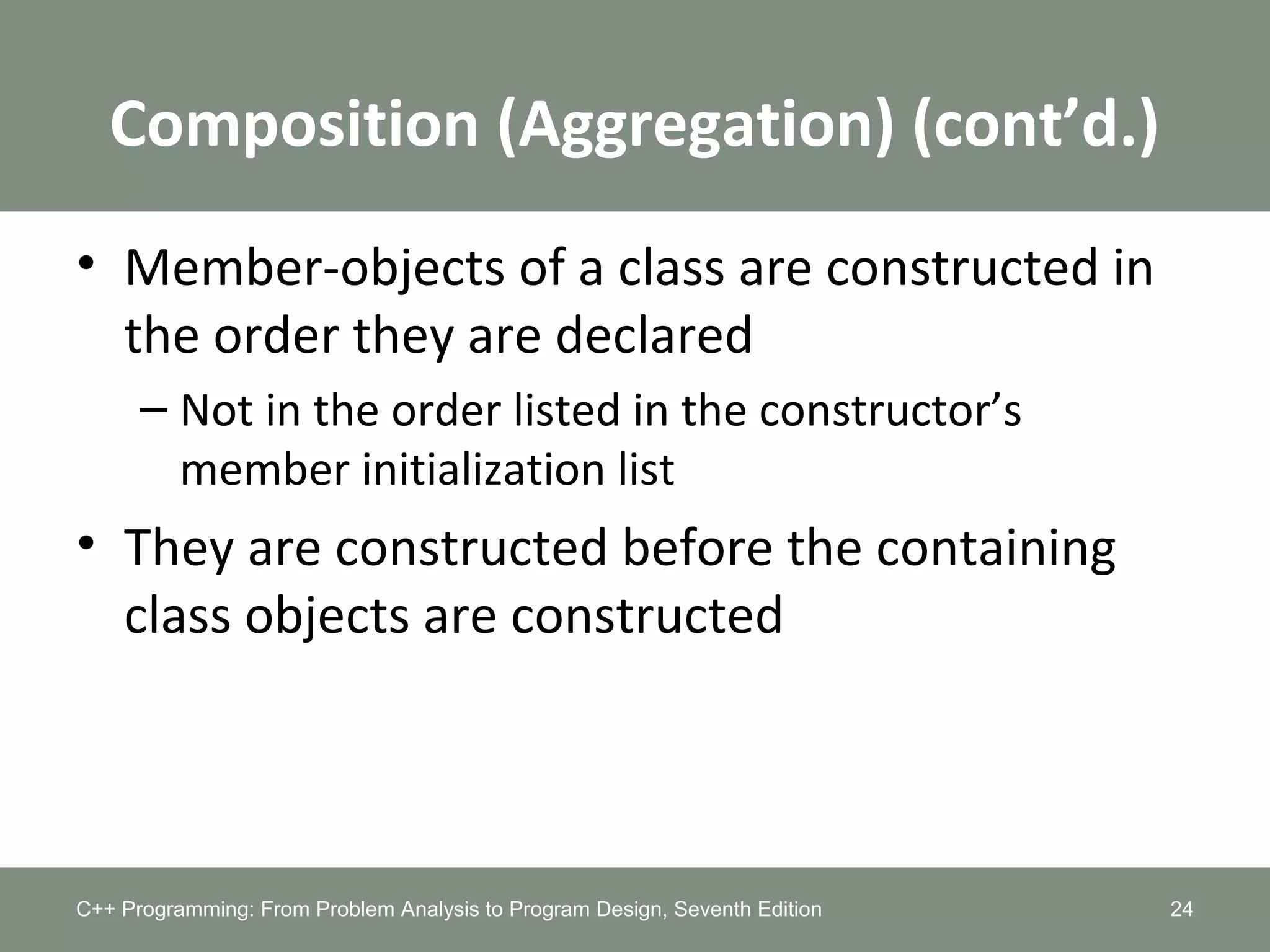 Composition (Aggregation) (cont'd.)

• Member-objects of a class are constructed in the order they are declared

– Not in the order listed in the constructor's member initialization list

• They are constructed before the containing class objects are constructed

C++ Programming: From Problem Analysis to Program Design, Seventh Edition

24